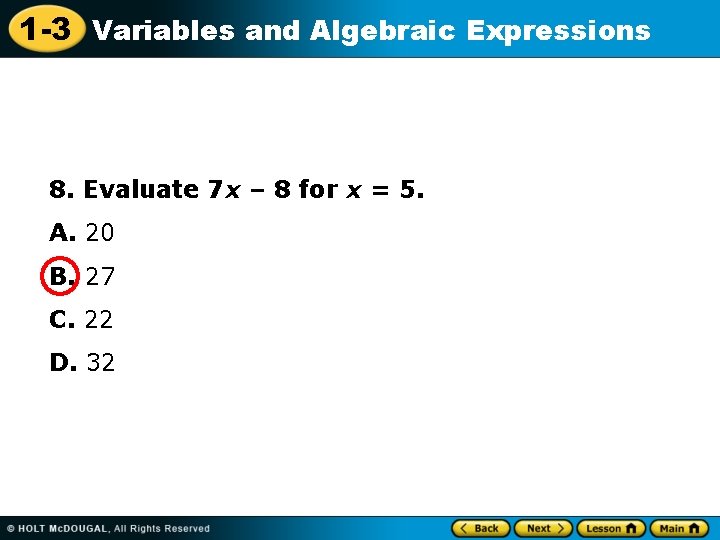 1-3 Variables and Algebraic Expressions

8. Evaluate $7x - 8$ for $x = 5$.

A. 20

B. 27

C. 22

D. 32

© HOLT McDOUGAL, All Rights Reserved

Back Next Lesson Main